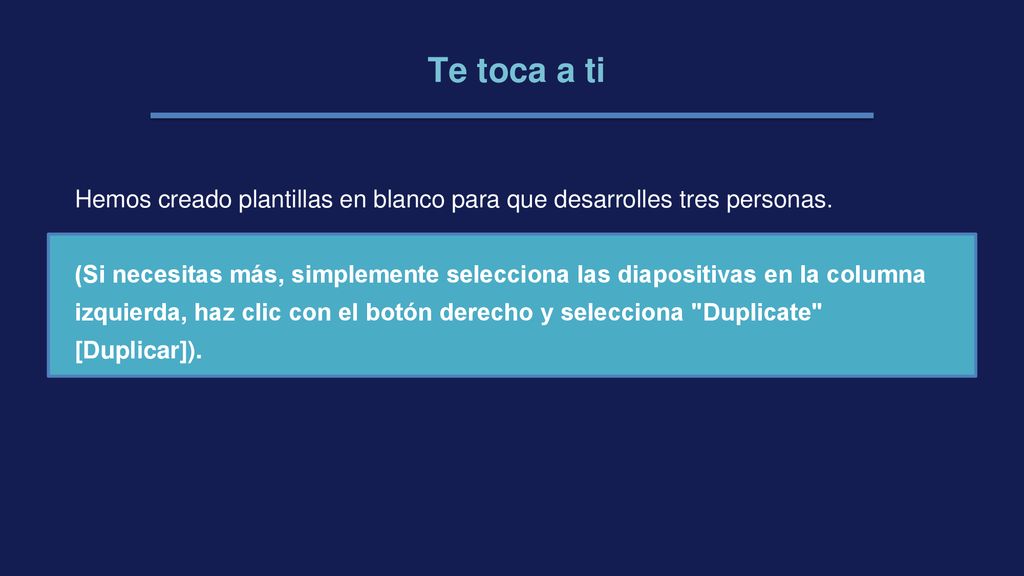 Te toca a ti

Hemos creado plantillas en blanco para que desarrolles tres personas.

(Si necesitas más, simplemente selecciona las diapositivas en la columna izquierda, haz clic con el botón derecho y selecciona "Duplicate" [Duplicar]).